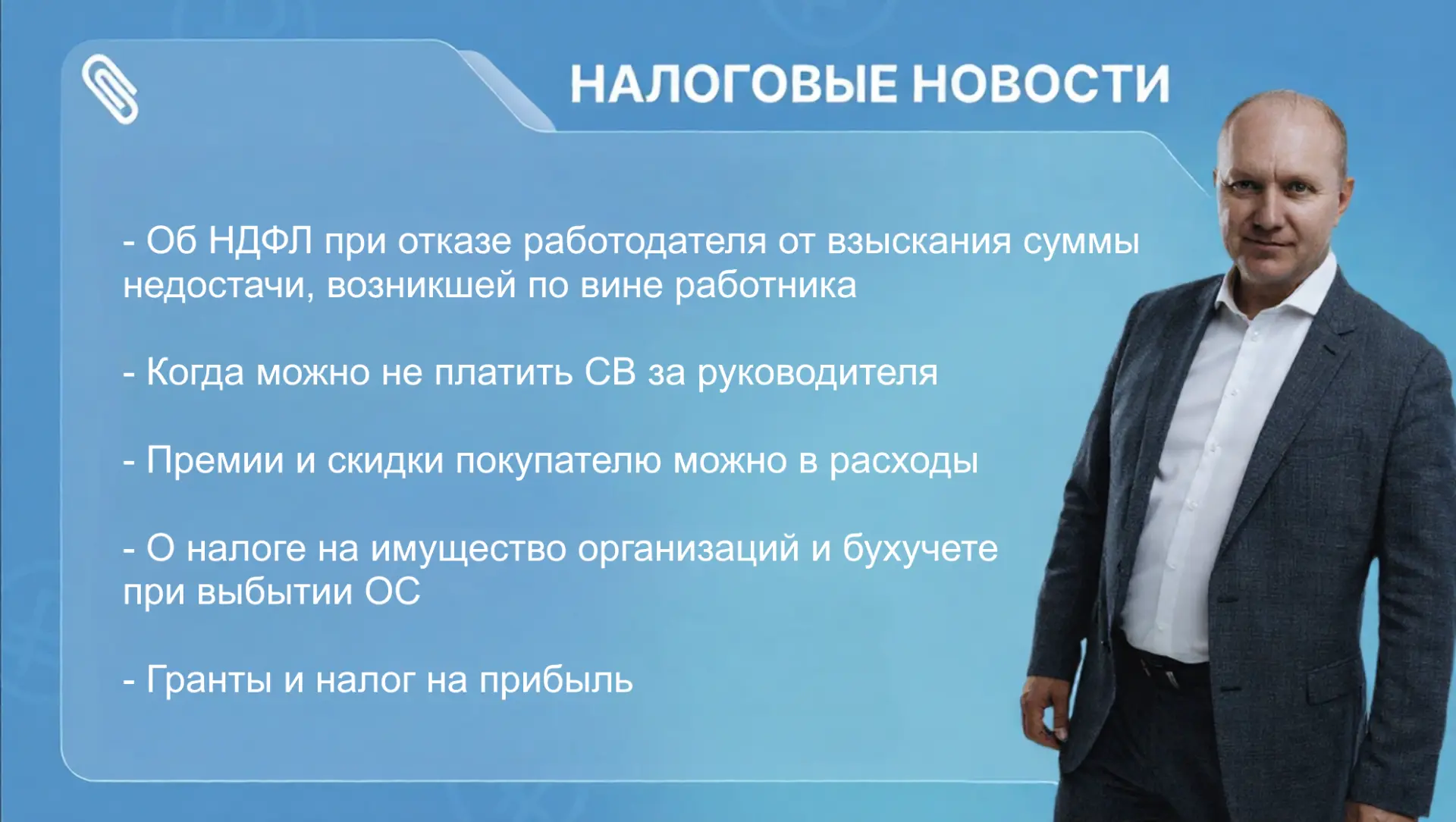 НАЛОГОВЫЕ НОВОСТИ

- Об НДФЛ при отказе работодателя от взыскания суммы недостачи, возникшей по вине работника

- Когда можно не платить СВ за руководителя

- Премии и скидки покупателю можно в расходы

- О налоге на имущество организаций и бухучете при выбытии ОС

- Гранты и налог на прибыль